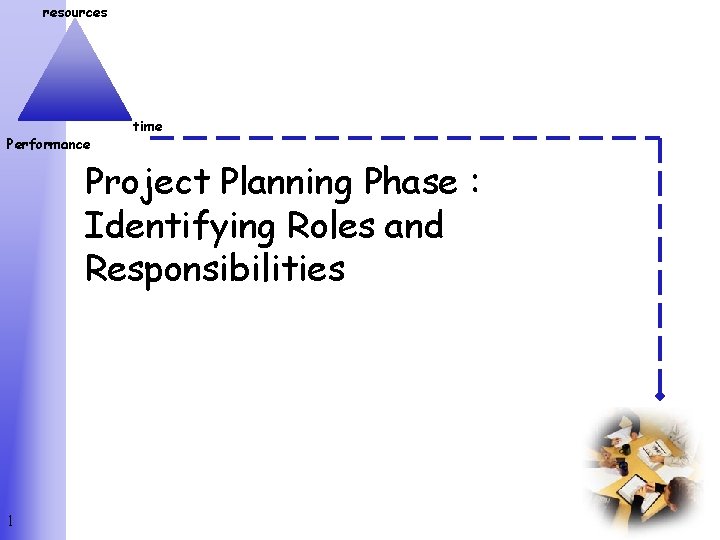 resources

time

Performance

Project Planning Phase : Identifying Roles and Responsibilities

1